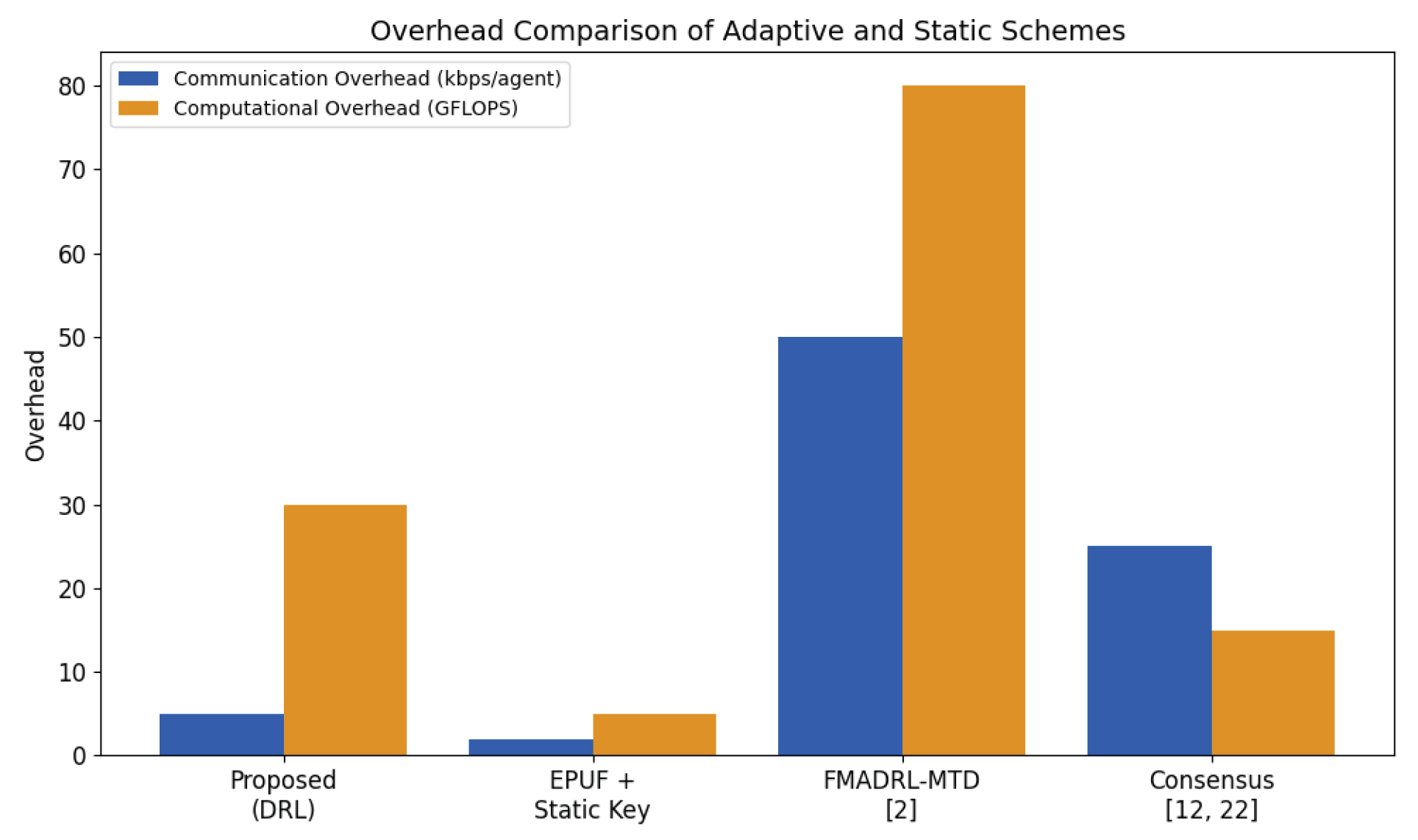 Overhead Comparison of Adaptive and Static Schemes

Communication Overhead (kbps/agent)
Computational Overhead (GFLOPS)

Overhead

80
70
60
50
40
30
20
10
0

Proposed (DRL)
EPUF + Static Key
FMADRL-MTD [2]
Consensus [12, 22]